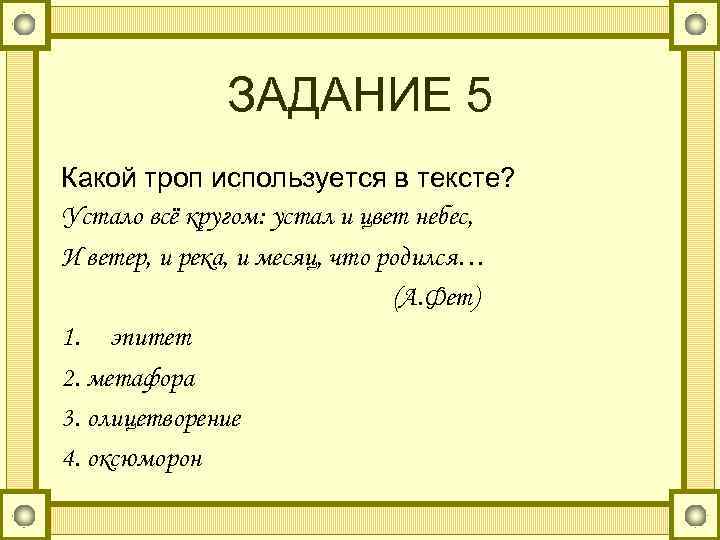 ЗАДАНИЕ 5

Какой троп используется в тексте?

Устало всё кругом: устал и цвет небес,
И ветер, и река, и месяц, что родился…
(А.Фет)

1. эпитет
2. метафора
3. олицетворение
4. оксюморон